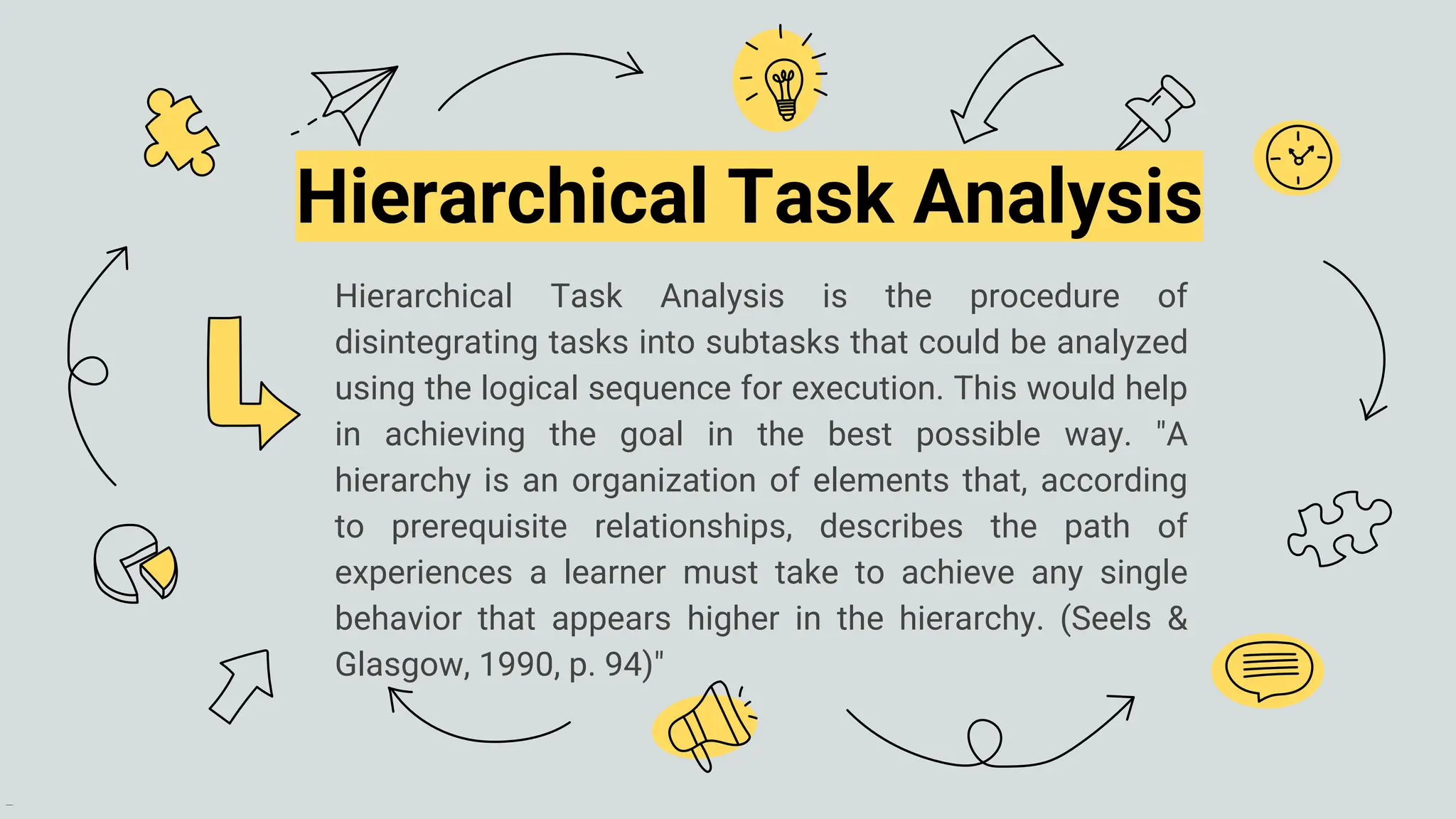 Hierarchical Task Analysis

Hierarchical Task Analysis is the procedure of disintegrating tasks into subtasks that could be analyzed using the logical sequence for execution. This would help in achieving the goal in the best possible way. "A hierarchy is an organization of elements that, according to prerequisite relationships, describes the path of experiences a learner must take to achieve any single behavior that appears higher in the hierarchy. (Seels & Glasgow, 1990, p. 94)"